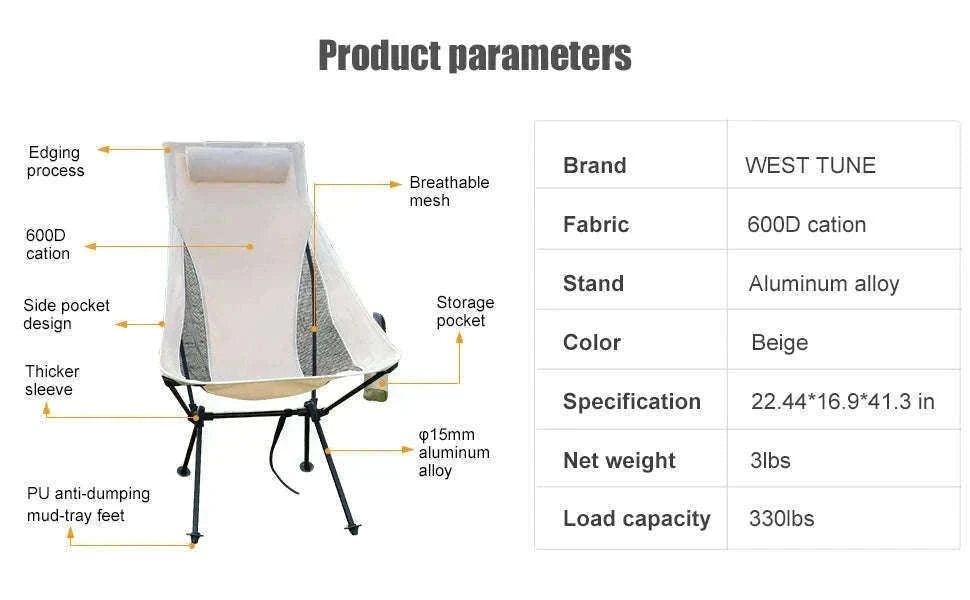 Product parameters

Edging process

600D cation

Side pocket design

Thicker sleeve

PU anti-dumping mud-tray feet

Breathable mesh

Storage pocket

φ15mm aluminum alloy

| Brand | WEST TUNE |
|---|---|
| Fabric | 600D cation |
| Stand | Aluminum alloy |
| Color | Beige |
| Specification | 22.44*16.9*41.3 in |
| Net weight | 3lbs |
| Load capacity | 330lbs |